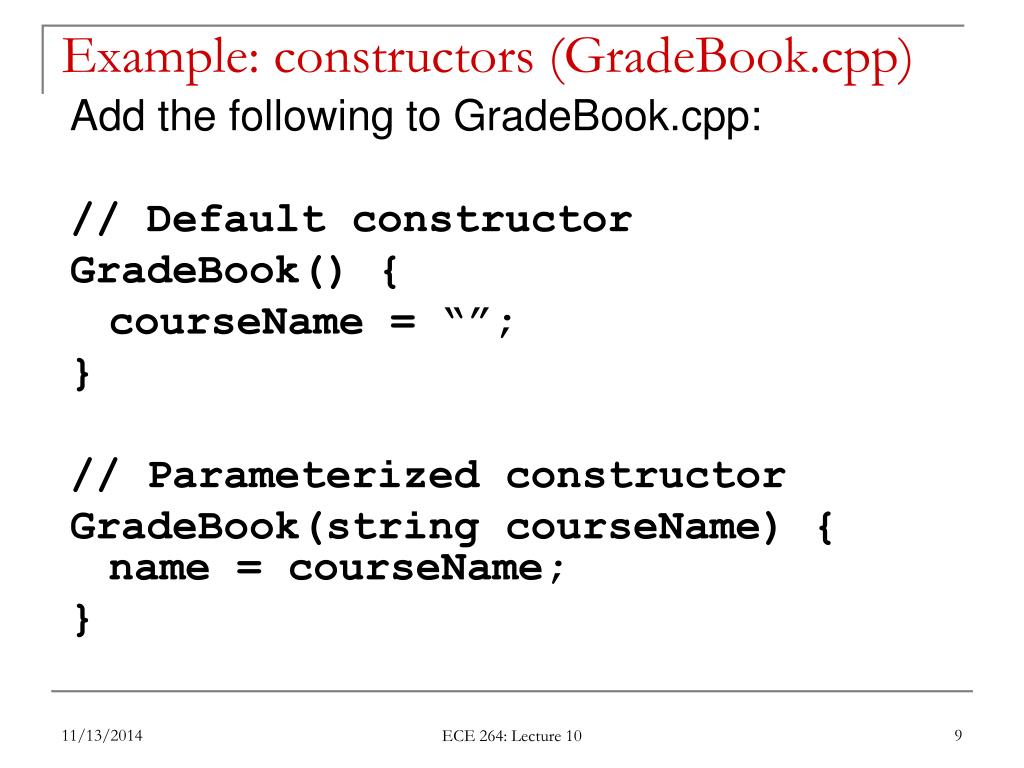 Example: constructors (GradeBook.cpp)

Add the following to GradeBook.cpp:

// Default constructor
GradeBook() {
 courseName = “”;
}

// Parameterized constructor
GradeBook(string courseName) {
 name = courseName;
}

11/13/2014

ECE 264: Lecture 10

9